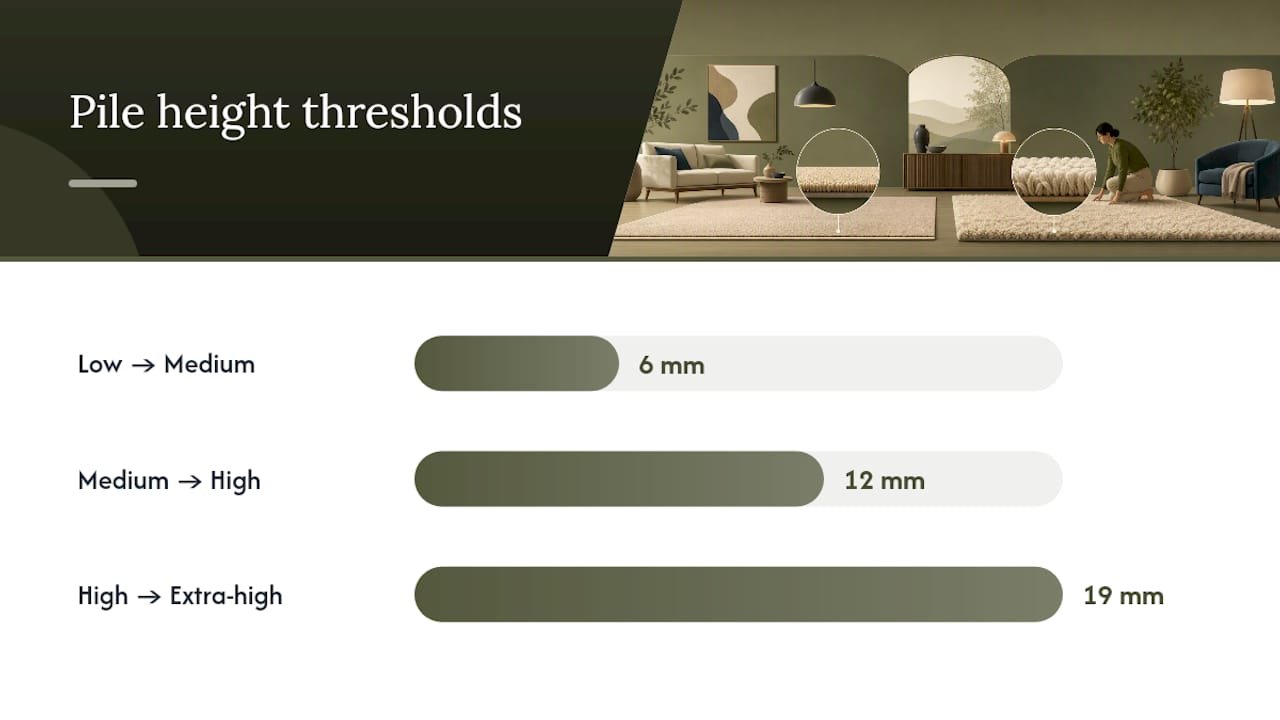 Pile height thresholds

Low → Medium

6 mm

Medium → High

12 mm

High → Extra-high

19 mm